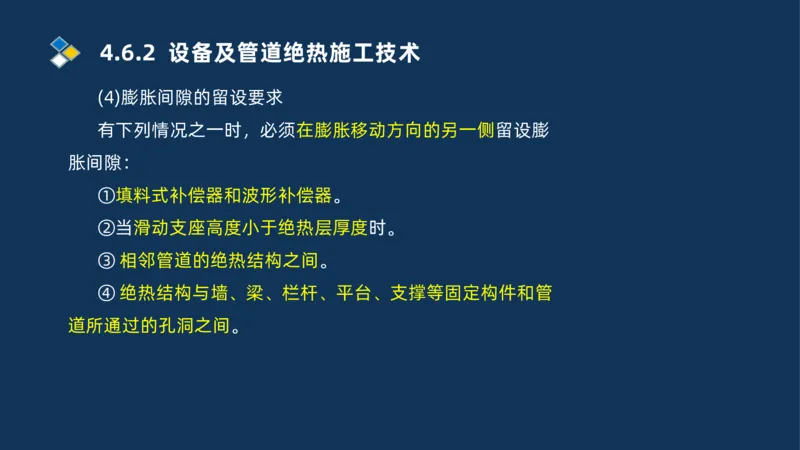 4.6.2 设备及管道绝热施工技术

(4)膨胀间隙的留设要求

有下列情况之一时，必须在膨胀移动方向的另一侧留设膨胀间隙：

①填料式补偿器和波形补偿器。

②当滑动支座高度小于绝热层厚度时。

③ 相邻管道的绝热结构之间。

④ 绝热结构与墙、梁、栏杆、平台、支撑等固定构件和管道所通过的孔洞之间。